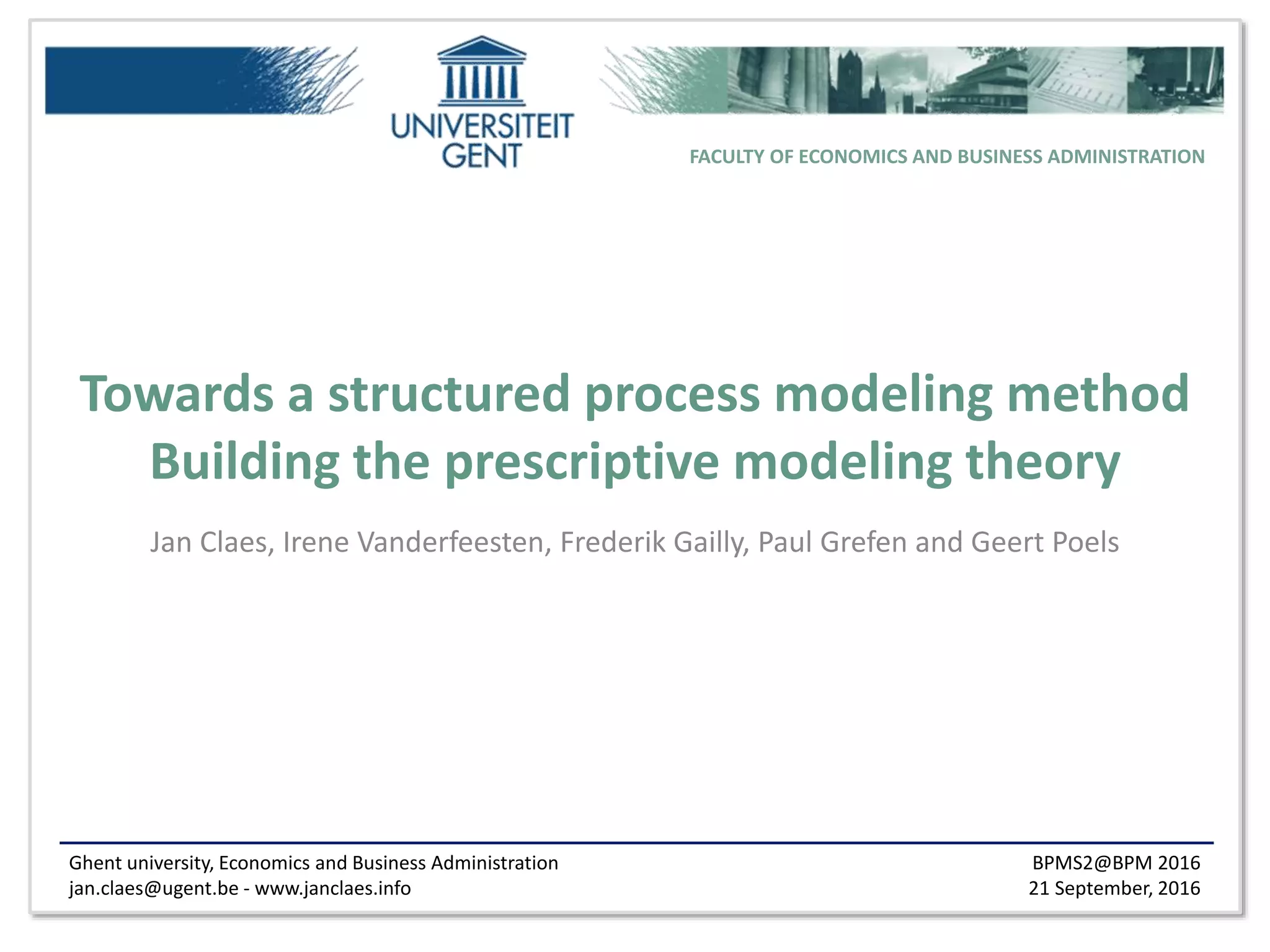 UNIVERSITEIT GENT

FACULTY OF ECONOMICS AND BUSINESS ADMINISTRATION

Towards a structured process modeling method
Building the prescriptive modeling theory

Jan Claes, Irene Vanderfeesten, Frederik Gailly, Paul Grefen and Geert Poels

Ghent university, Economics and Business Administration
jan.claes@ugent.be - www.janclaes.info

BPMS2@BPM 2016
21 September, 2016